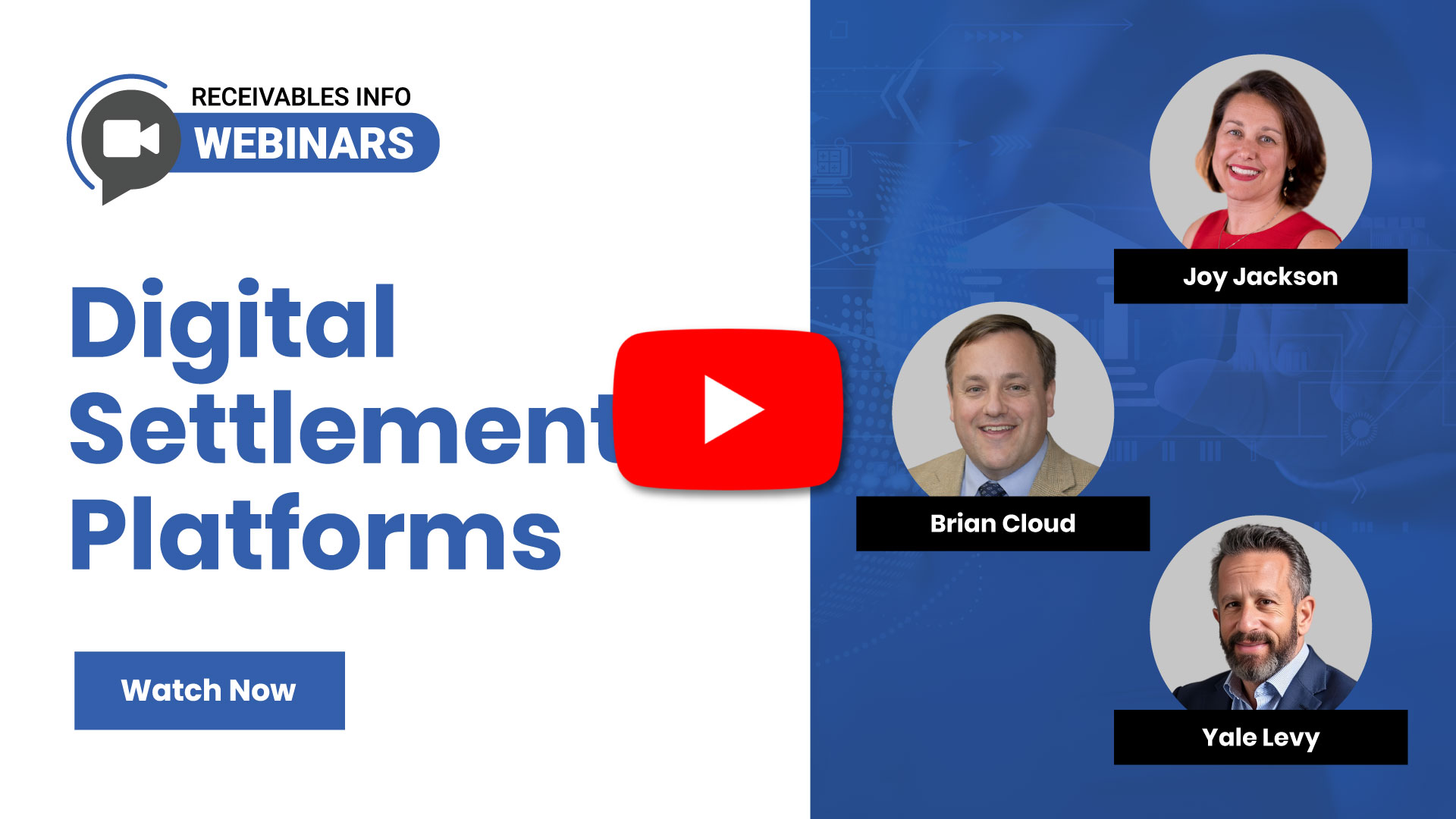 RECEIVABLES INFO
WEBINARS

Digital Settlement Platforms

Watch Now

Joy Jackson

Brian Cloud

Yale Levy